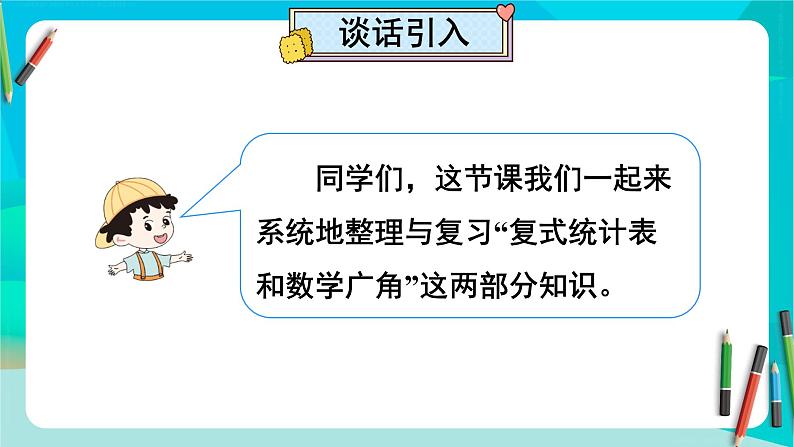 谈话引入

同学们，这节课我们一起来系统地整理与复习“复式统计表和数学广角”这两部分知识。